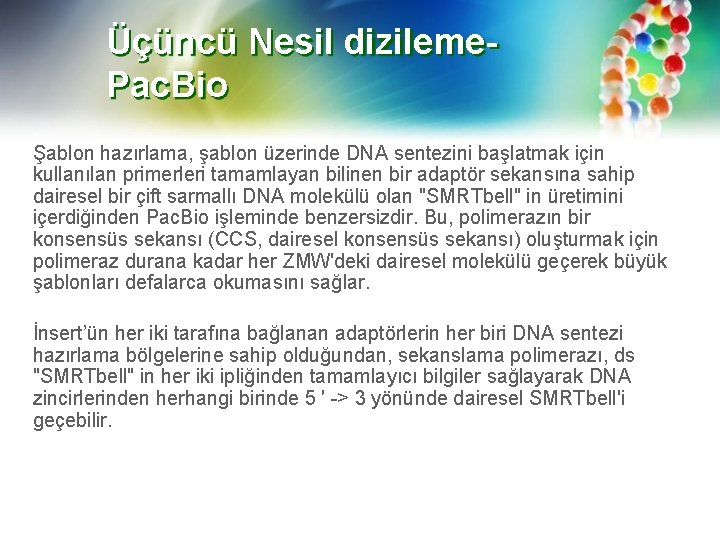 Üçüncü Nesil dizileme-PacBio

Şablon hazırlama, şablon üzerinde DNA sentezini başlatmak için kullanılan primerleri tamamlayan bilinen bir adaptör sekansına sahip dairesel bir çift sarmallı DNA molekülü olan "SMRTbell" in üretimini içerdiğinden PacBio işleminde benzersizdir. Bu, polimerazın bir konsensüs sekansı (CCS, dairesel konsensüs sekansı) oluşturmak için polimeraz durana kadar her ZMW'deki dairesel molekülü geçerek büyük şablonları defalarca okumasını sağlar.

İnsert'ün her iki tarafına bağlanan adaptörlerin her biri DNA sentezi hazırlama bölgelerine sahip olduğundan, sekanslama polimerazı, ds "SMRTbell" in her iki ipliğinden tamamlayıcı bilgiler sağlayarak DNA zincirlerinden herhangi birinde 5 ' -> 3 yönünde dairesel SMRTbell'i geçebilir.